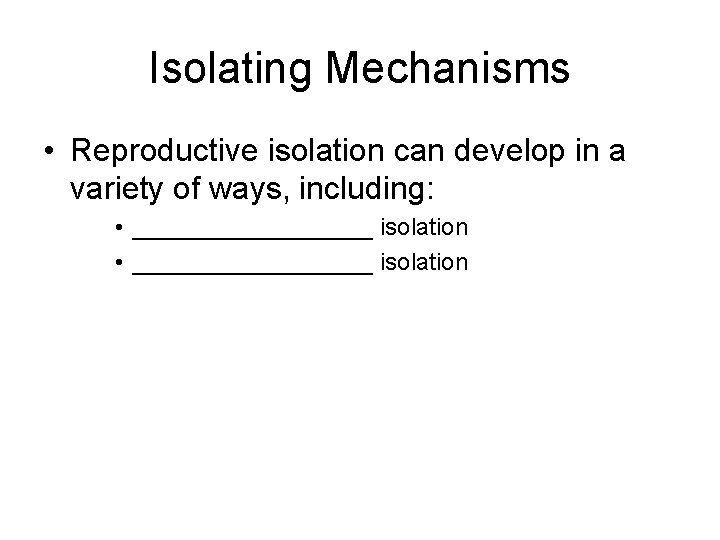 Isolating Mechanisms

• Reproductive isolation can develop in a variety of ways, including:

• _________________ isolation
• _________________ isolation